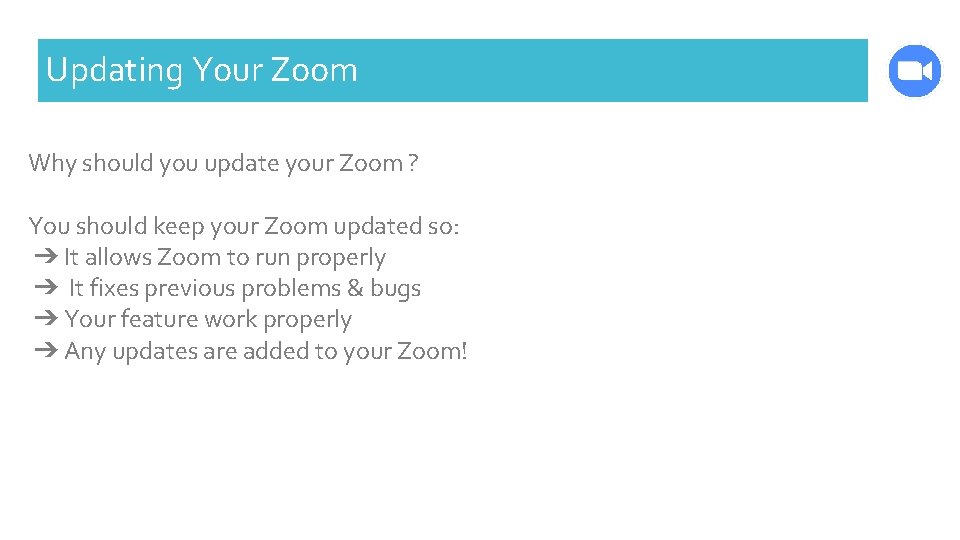 Updating Your Zoom

Why should you update your Zoom ?

You should keep your Zoom updated so:
➔ It allows Zoom to run properly
➔ It fixes previous problems & bugs
➔ Your feature work properly
➔ Any updates are added to your Zoom!